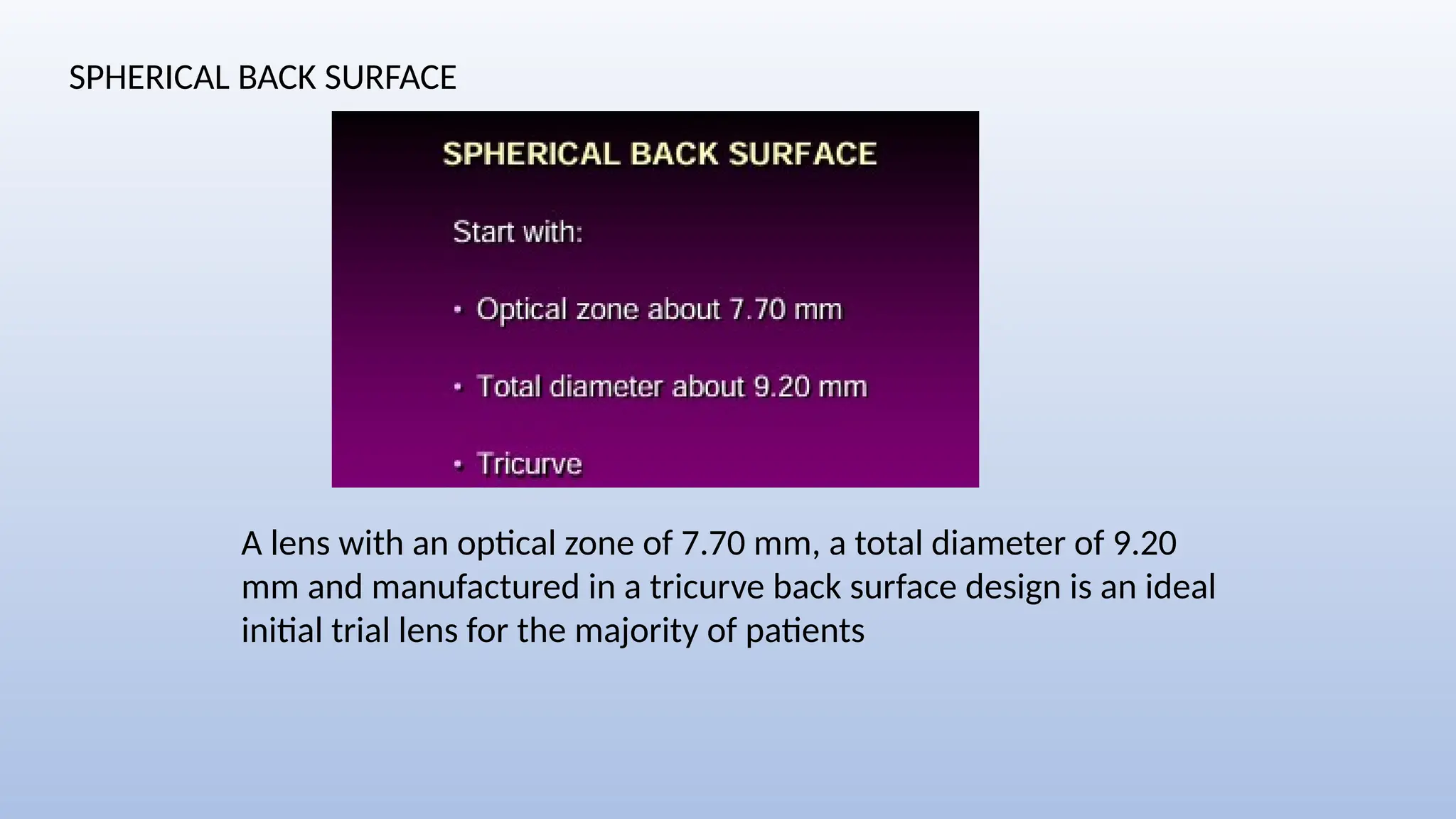 SPHERICAL BACK SURFACE

SPHERICAL BACK SURFACE

Start with:

• Optical zone about 7.70 mm

• Total diameter about 9.20 mm

• Tricurve

A lens with an optical zone of 7.70 mm, a total diameter of 9.20 mm and manufactured in a tricurve back surface design is an ideal initial trial lens for the majority of patients